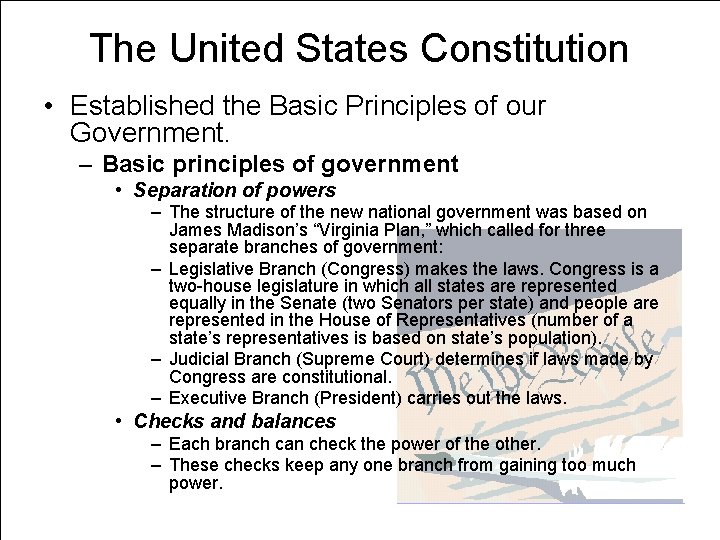 The United States Constitution

• Established the Basic Principles of our Government.

– Basic principles of government

• Separation of powers

– The structure of the new national government was based on James Madison's "Virginia Plan," which called for three separate branches of government:

– Legislative Branch (Congress) makes the laws. Congress is a two-house legislature in which all states are represented equally in the Senate (two Senators per state) and people are represented in the House of Representatives (number of a state's representatives is based on state's population).

– Judicial Branch (Supreme Court) determines if laws made by Congress are constitutional.

– Executive Branch (President) carries out the laws.

• Checks and balances

– Each branch can check the power of the other.

– These checks keep any one branch from gaining too much power.

We the People